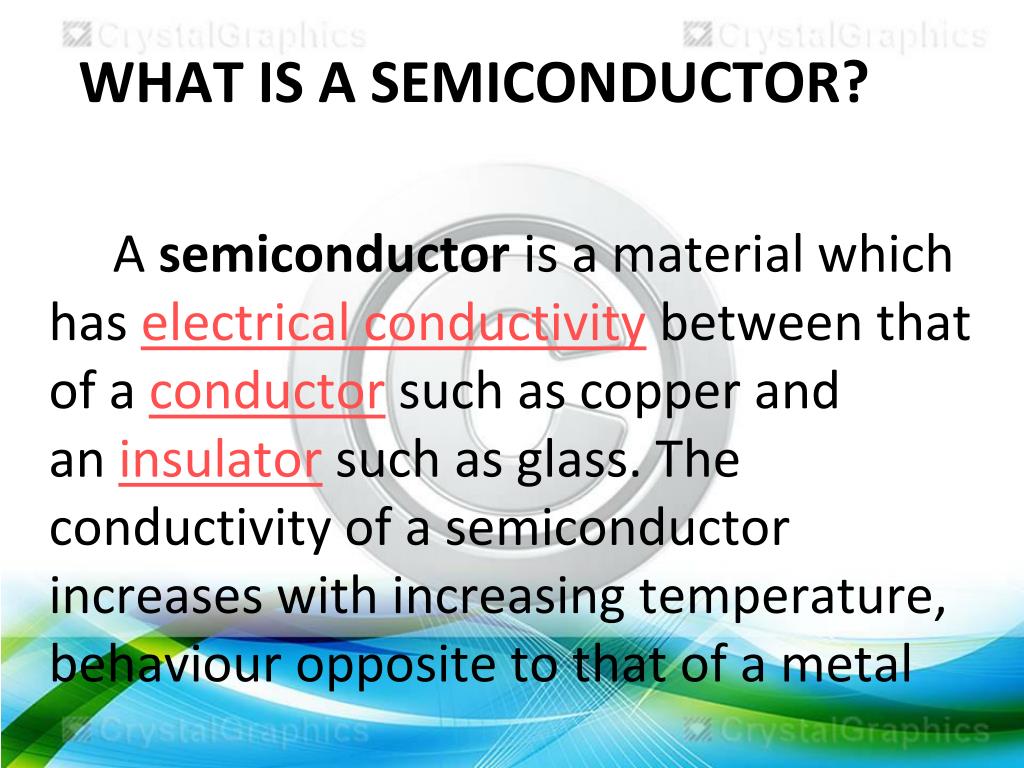 CrystalGraphics CrystalGraphics

WHAT IS A SEMICONDUCTOR?

A semiconductor is a material which has electrical conductivity between that of a conductor such as copper and an insulator such as glass. The conductivity of a semiconductor increases with increasing temperature, behaviour opposite to that of a metal

CrystalGraphics CrystalGraphics